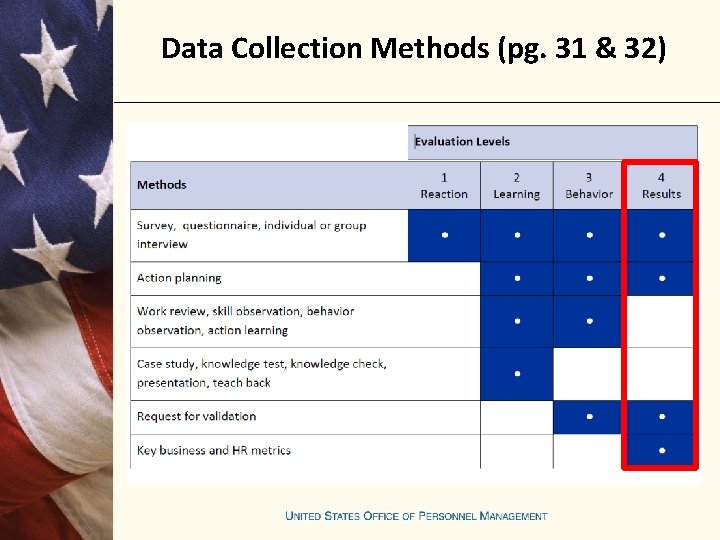 Data Collection Methods (pg. 31 & 32)

| | Evaluation Levels | | | |
|---|---|---|---|---|
| Methods | 1 Reaction | 2 Learning | 3 Behavior | 4 Results |
| Survey, questionnaire, individual or group interview | • | • | • | • |
| Action planning | | • | • | • |
| Work review, skill observation, behavior observation, action learning | | • | • | |
| Case study, knowledge test, knowledge check, presentation, teach back | | • | | |
| Request for validation | | | • | • |
| Key business and HR metrics | | | | • |

UNITED STATES OFFICE OF PERSONNEL MANAGEMENT